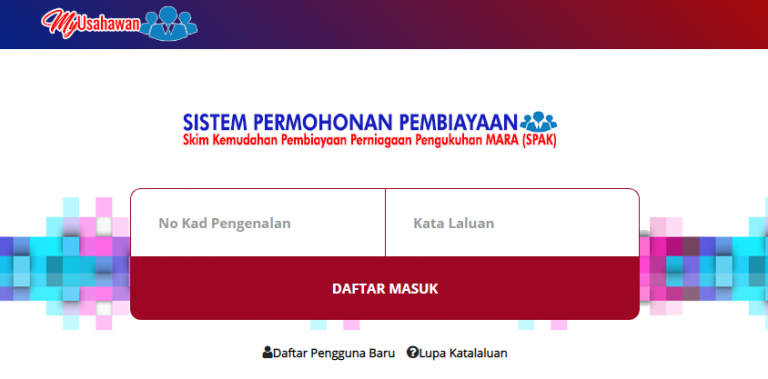 MyUsahawan

SISTEM PERMOHONAN PEMBIAYAAN
Skim Kemudahan Pembiayaan Perniagaan Pengukuhan MARA (SPAK)

No Kad Pengenalan

Kata Laluan

DAFTAR MASUK

Daftar Pengguna Baru
Lupa Katalaluan